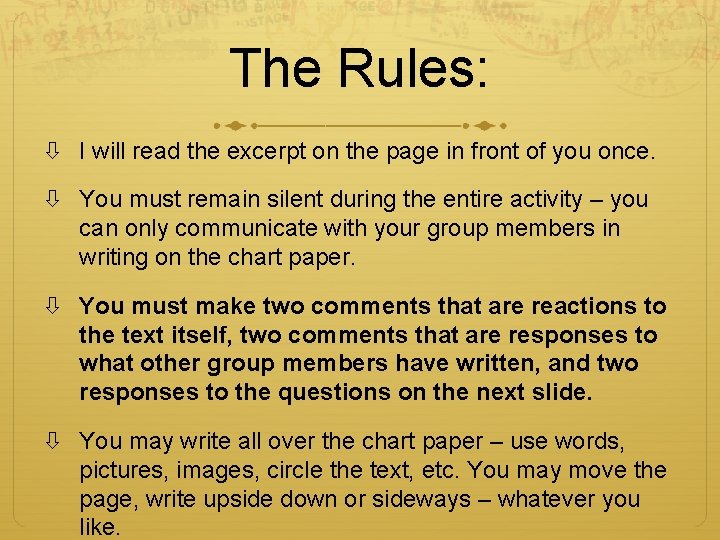 The Rules:

⇩ I will read the excerpt on the page in front of you once.

⇩ You must remain silent during the entire activity – you can only communicate with your group members in writing on the chart paper.

⇩ You must make two comments that are reactions to the text itself, two comments that are responses to what other group members have written, and two responses to the questions on the next slide.

⇩ You may write all over the chart paper – use words, pictures, images, circle the text, etc. You may move the page, write upside down or sideways – whatever you like.